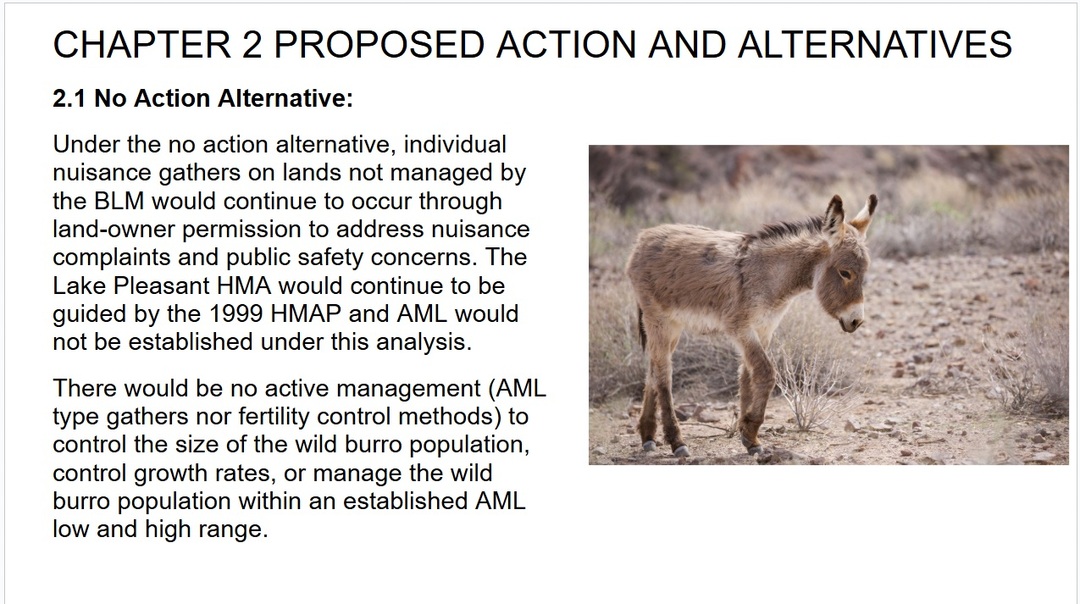 CHAPTER 2 PROPOSED ACTION AND ALTERNATIVES

2.1 No Action Alternative:

Under the no action alternative, individual nuisance gathers on lands not managed by the BLM would continue to occur through land-owner permission to address nuisance complaints and public safety concerns. The Lake Pleasant HMA would continue to be guided by the 1999 HMAP and AML would not be established under this analysis.

There would be no active management (AML type gathers nor fertility control methods) to control the size of the wild burro population, control growth rates, or manage the wild burro population within an established AML low and high range.